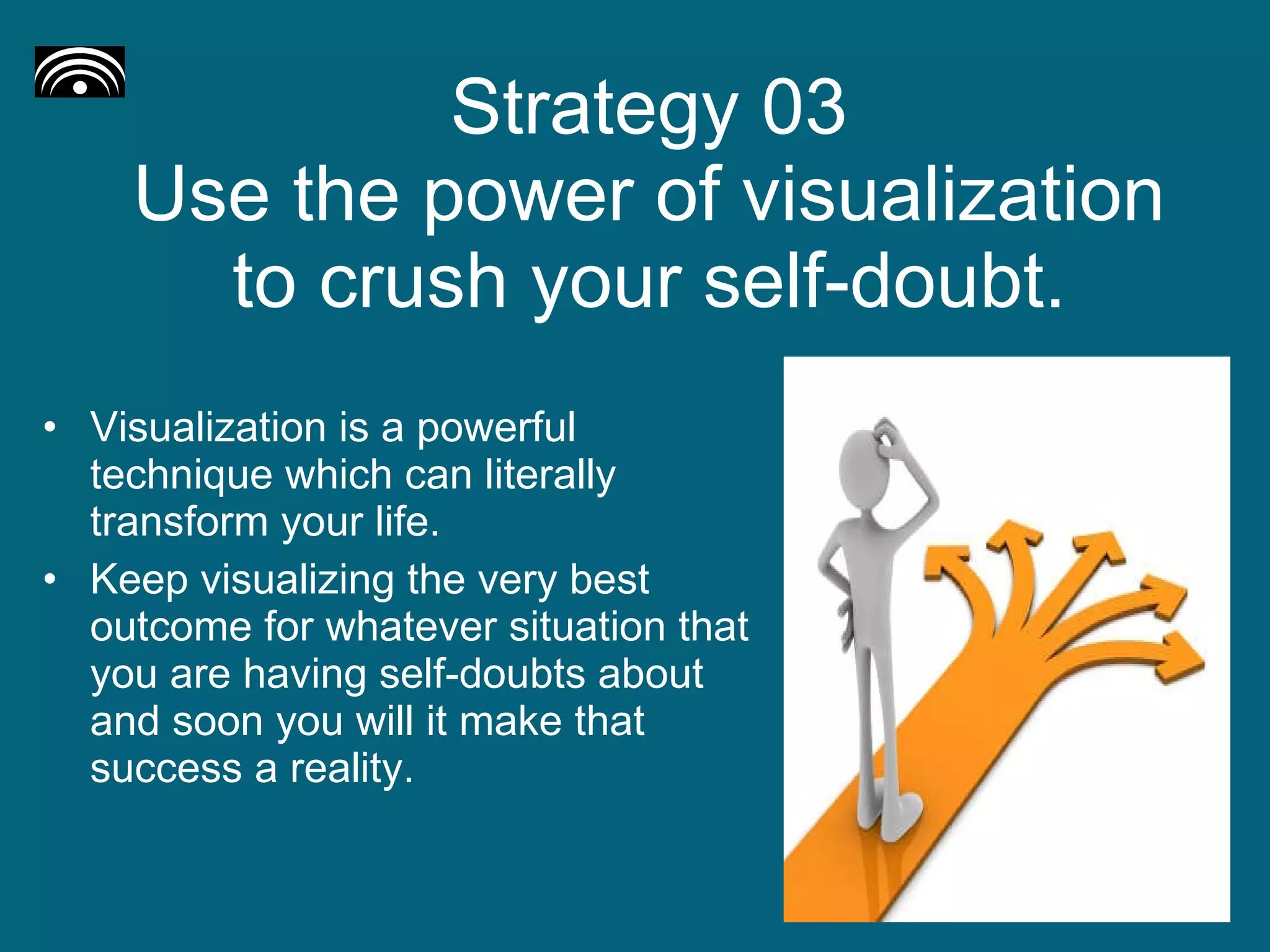 Strategy 03
Use the power of visualization to crush your self-doubt.

• Visualization is a powerful technique which can literally transform your life.
• Keep visualizing the very best outcome for whatever situation that you are having self-doubts about and soon you will it make that success a reality.